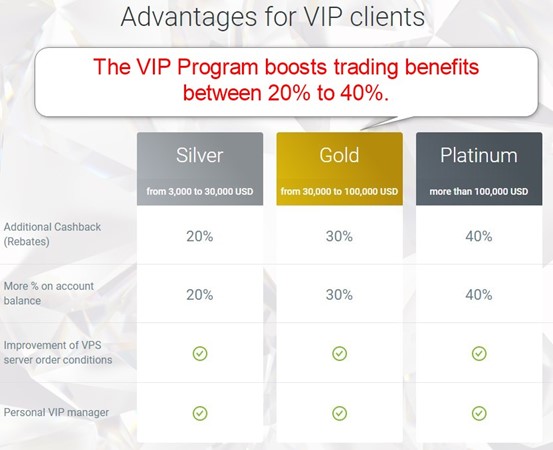 Advantages for VIP clients

The VIP Program boosts trading benefits between 20% to 40%.

| | Silver from 3,000 to 30,000 USD | Gold from 30,000 to 100,000 USD | Platinum more than 100,000 USD |
|---|---|---|---|
| Additional Cashback (Rebates) | 20% | 30% | 40% |
| More % on account balance | 20% | 30% | 40% |
| Improvement of VPS server order conditions | ✓ | ✓ | ✓ |
| Personal VIP manager | ✓ | ✓ | ✓ |